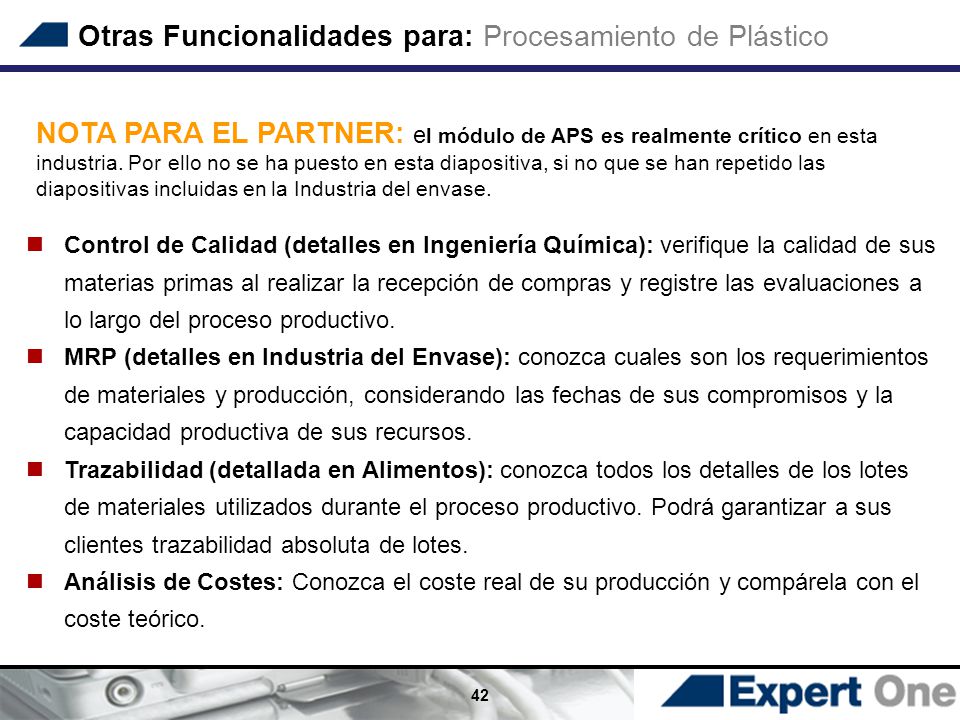 Otras Funcionalidades para: Procesamiento de Plástico

NOTA PARA EL PARTNER: el módulo de APS es realmente crítico en esta industria. Por ello no se ha puesto en esta diapositiva, si no que se han repetido las diapositivas incluidas en la Industria del envase.

Control de Calidad (detalles en Ingeniería Química): verifique la calidad de sus materias primas al realizar la recepción de compras y registre las evaluaciones a lo largo del proceso productivo.

MRP (detalles en Industria del Envase): conozca cuales son los requerimientos de materiales y producción, considerando las fechas de sus compromisos y la capacidad productiva de sus recursos.

Trazabilidad (detallada en Alimentos): conozca todos los detalles de los lotes de materiales utilizados durante el proceso productivo. Podrá garantizar a sus clientes trazabilidad absoluta de lotes.

Análisis de Costes: Conozca el coste real de su producción y compárela con el coste teórico.

42

Expert One